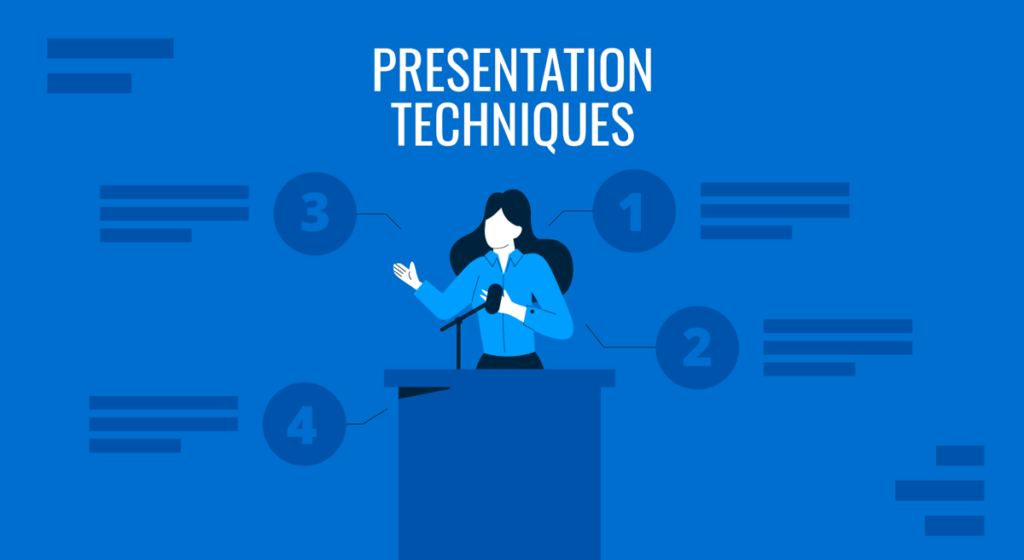 PRESENTATION TECHNIQUES

3

1

2

4